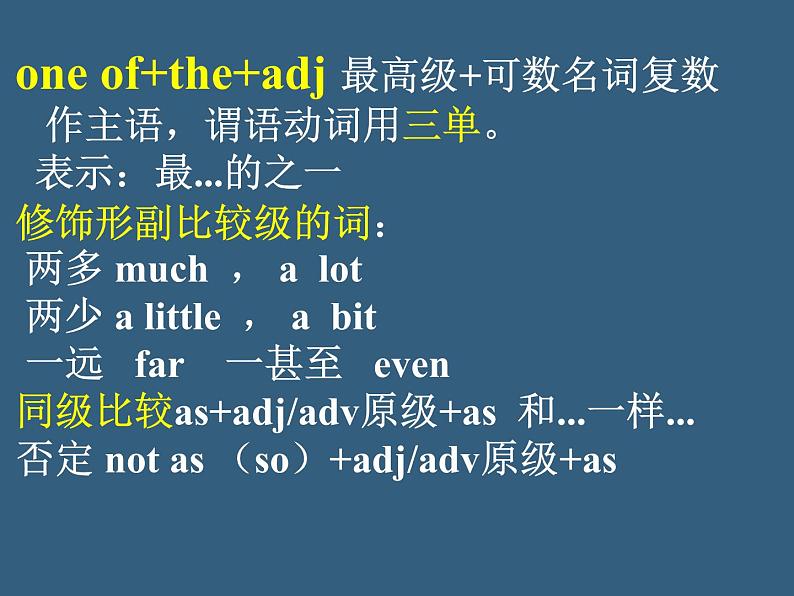 one of+the+adj 最高级+可数名词复数
作主语，谓语动词用三单。
表示：最...的之一
修饰形副比较级的词：
两多 much ， a lot
两少 a little ， a bit
一远 far 一甚至 even
同级比较as+adj/adv原级+as 和...一样...
否定 not as （so）+adj/adv原级+as